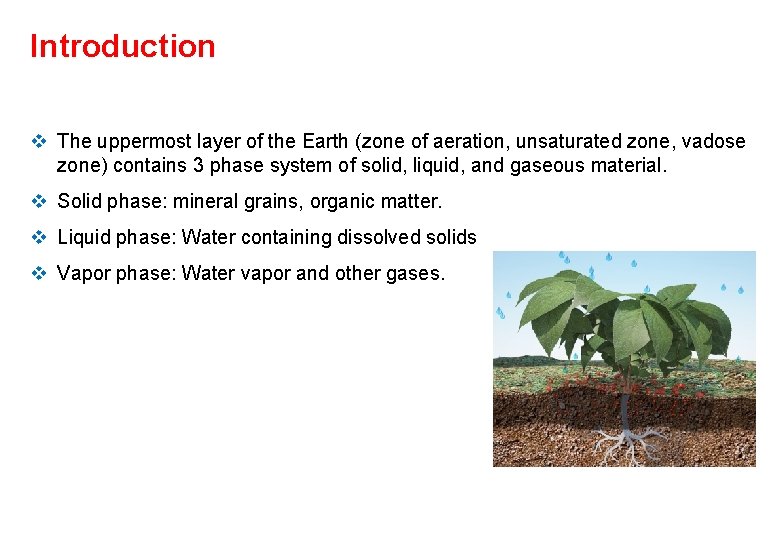 Introduction

❖ The uppermost layer of the Earth (zone of aeration, unsaturated zone, vadose zone) contains 3 phase system of solid, liquid, and gaseous material.

❖ Solid phase: mineral grains, organic matter.

❖ Liquid phase: Water containing dissolved solids

❖ Vapor phase: Water vapor and other gases.